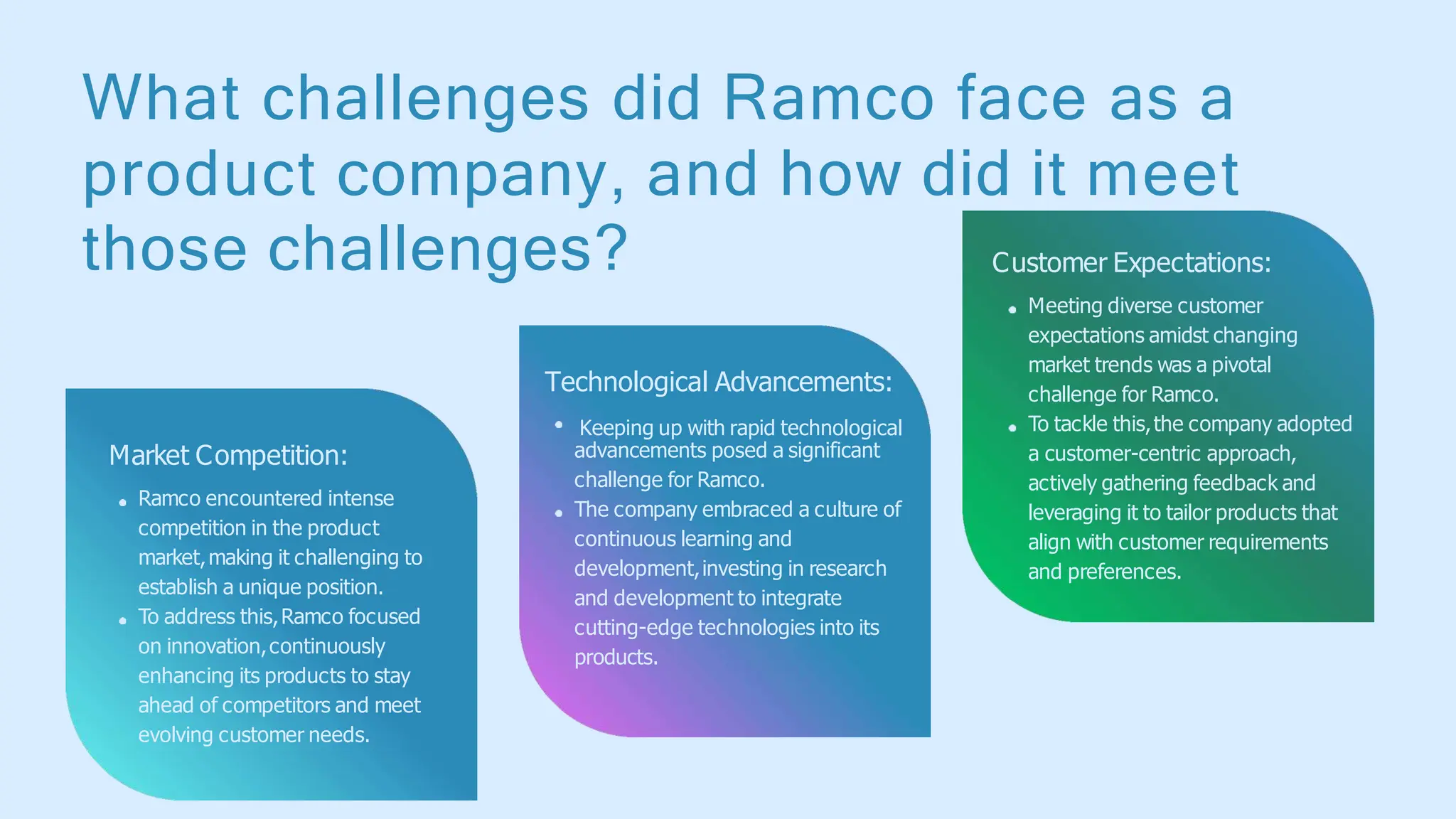 What challenges did Ramco face as a product company, and how did it meet those challenges?

Market Competition:

• Ramco encountered intense competition in the product market, making it challenging to establish a unique position.
• To address this, Ramco focused on innovation, continuously enhancing its products to stay ahead of competitors and meet evolving customer needs.

Technological Advancements:

• Keeping up with rapid technological advancements posed a significant challenge for Ramco.
• The company embraced a culture of continuous learning and development, investing in research and development to integrate cutting-edge technologies into its products.

Customer Expectations:

• Meeting diverse customer expectations amidst changing market trends was a pivotal challenge for Ramco.
• To tackle this, the company adopted a customer-centric approach, actively gathering feedback and leveraging it to tailor products that align with customer requirements and preferences.